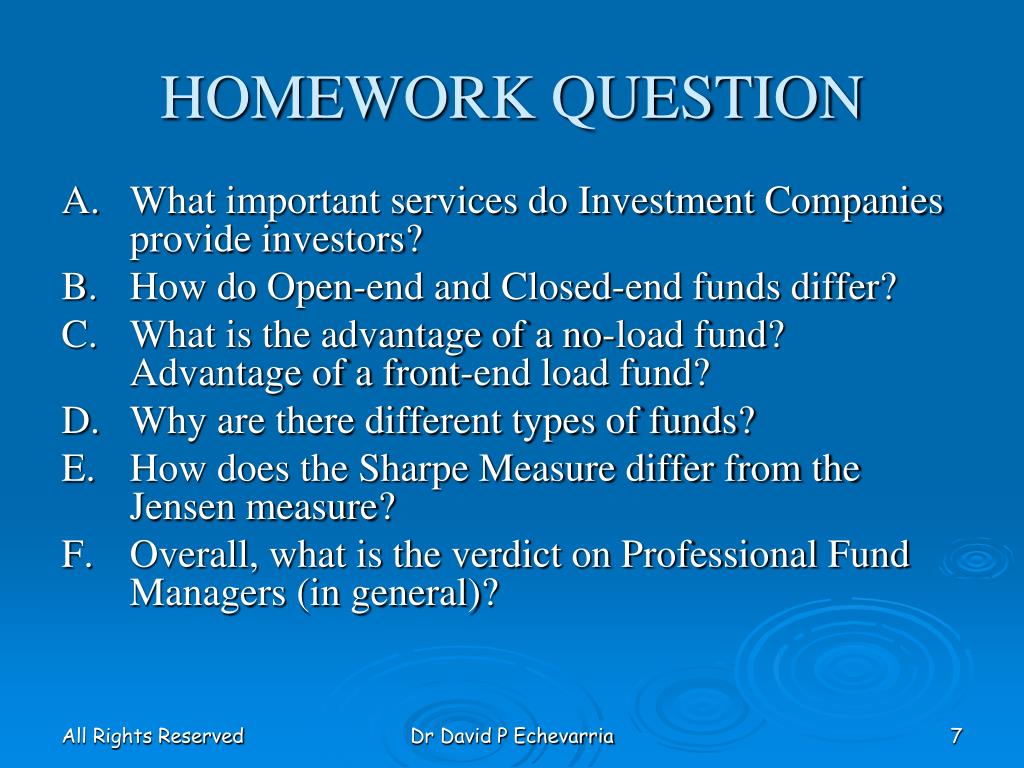 HOMEWORK QUESTION

A. What important services do Investment Companies provide investors?
B. How do Open-end and Closed-end funds differ?
C. What is the advantage of a no-load fund? Advantage of a front-end load fund?
D. Why are there different types of funds?
E. How does the Sharpe Measure differ from the Jensen measure?
F. Overall, what is the verdict on Professional Fund Managers (in general)?

All Rights Reserved

Dr David P Echevarria

7